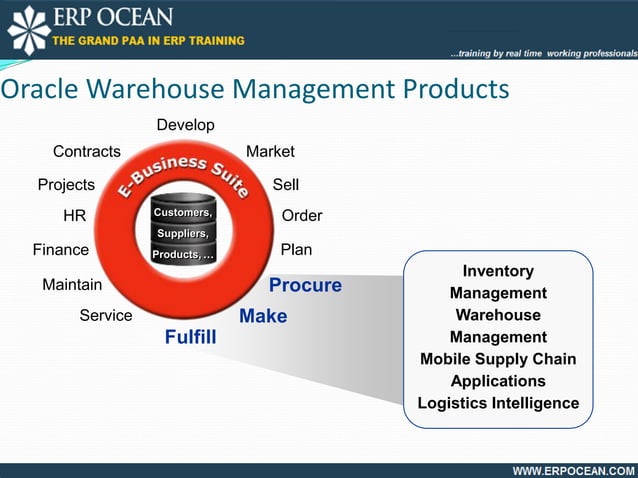 ERP OCEAN
THE GRAND PAA IN ERP TRAINING
...training by real time working professionals

Oracle Warehouse Management Products

Develop
Market
Sell
Order
Plan
Procure
Make
Fulfill
Service
Maintain
Finance
HR
Projects
Contracts

E-Business Suite
Customers,
Suppliers,
Products, ...

Inventory Management
Warehouse Management
Mobile Supply Chain Applications
Logistics Intelligence

WWW.ERPOCEAN.COM